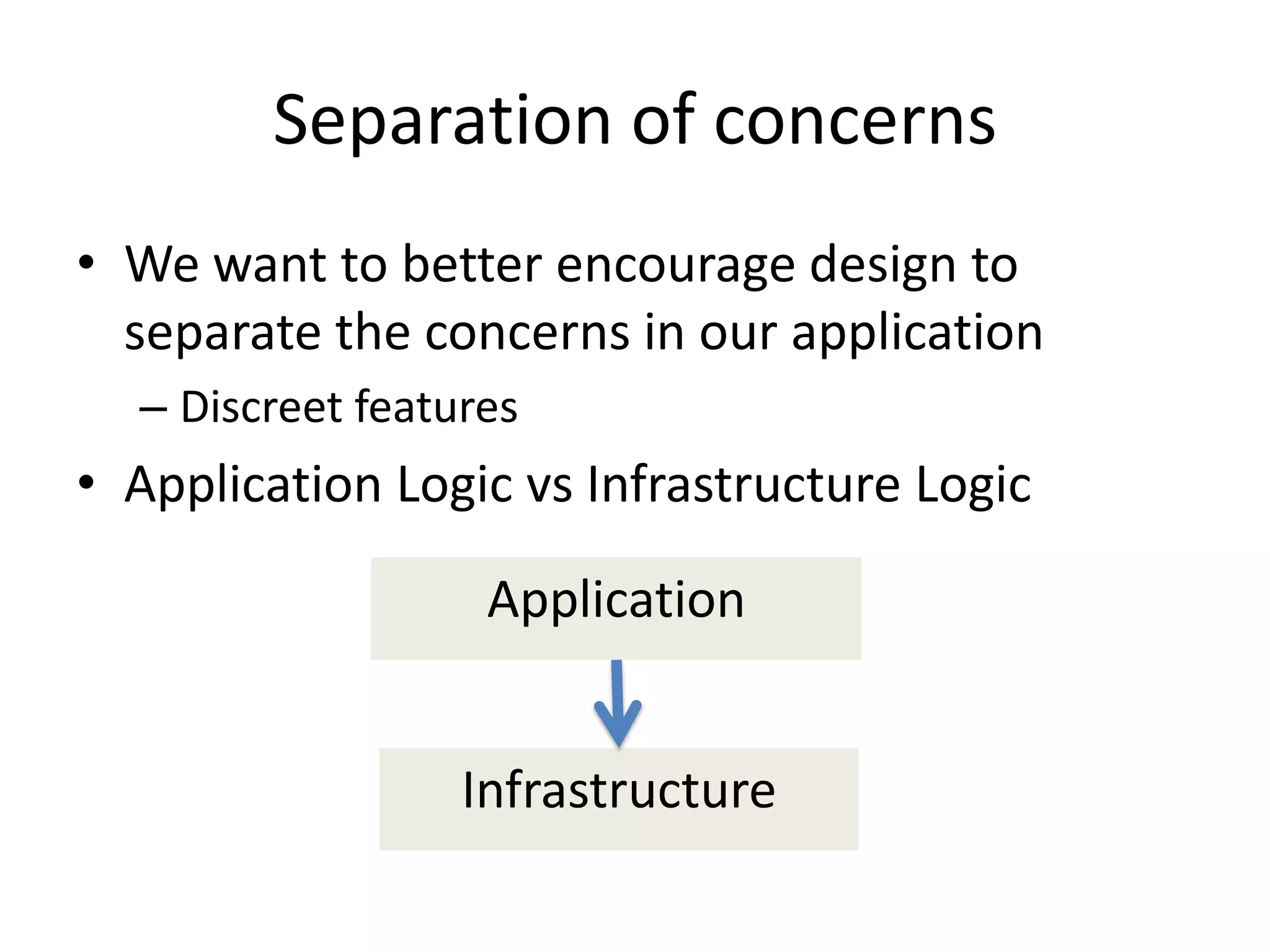 Separation of concerns

• We want to better encourage design to separate the concerns in our application
– Discreet features
• Application Logic vs Infrastructure Logic

Application

Infrastructure